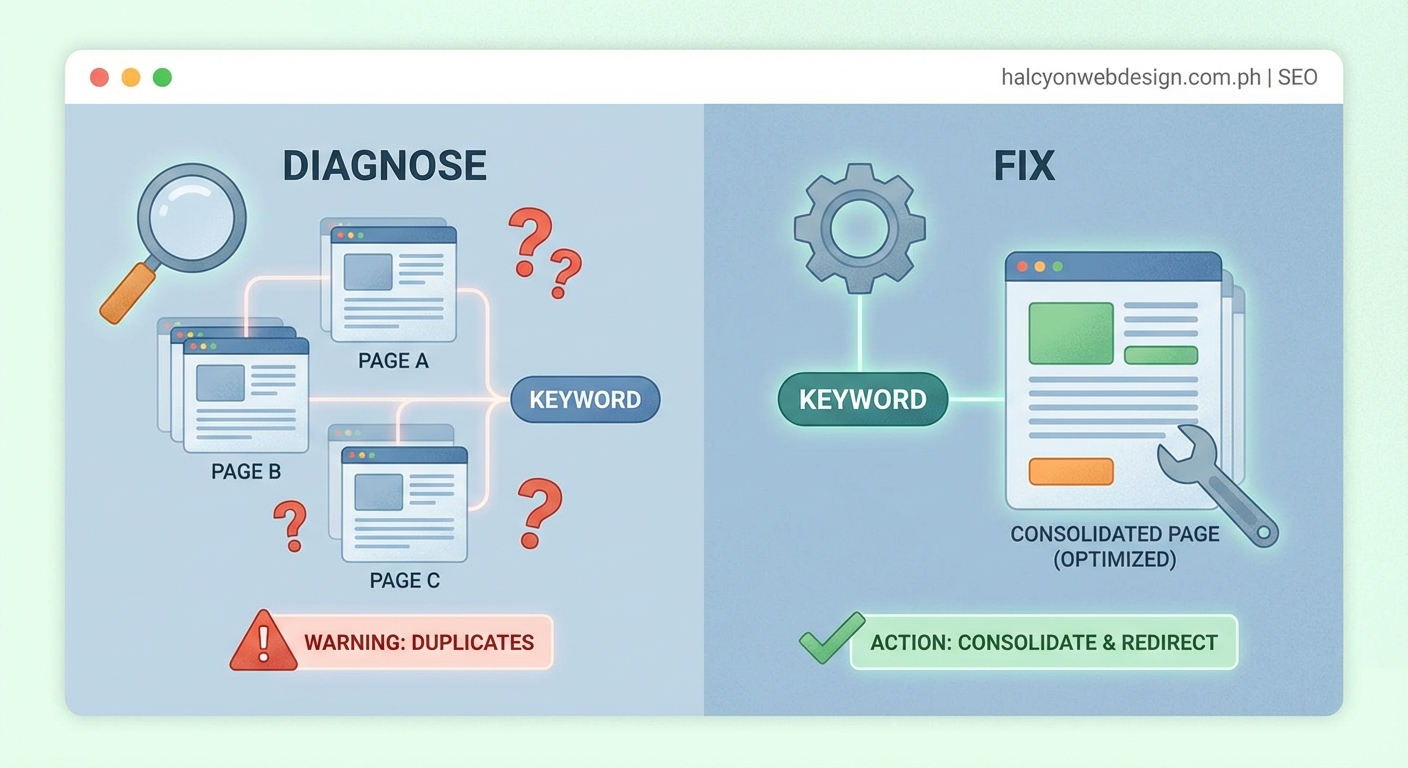 halcyonwebdesign.com.ph | SEO

DIAGNOSE

PAGE A

PAGE B

KEYWORD

PAGE C

WARNING: DUPLICATES

FIX

KEYWORD

CONSOLIDATED PAGE (OPTIMIZED)

ACTION: CONSOLIDATE & REDIRECT